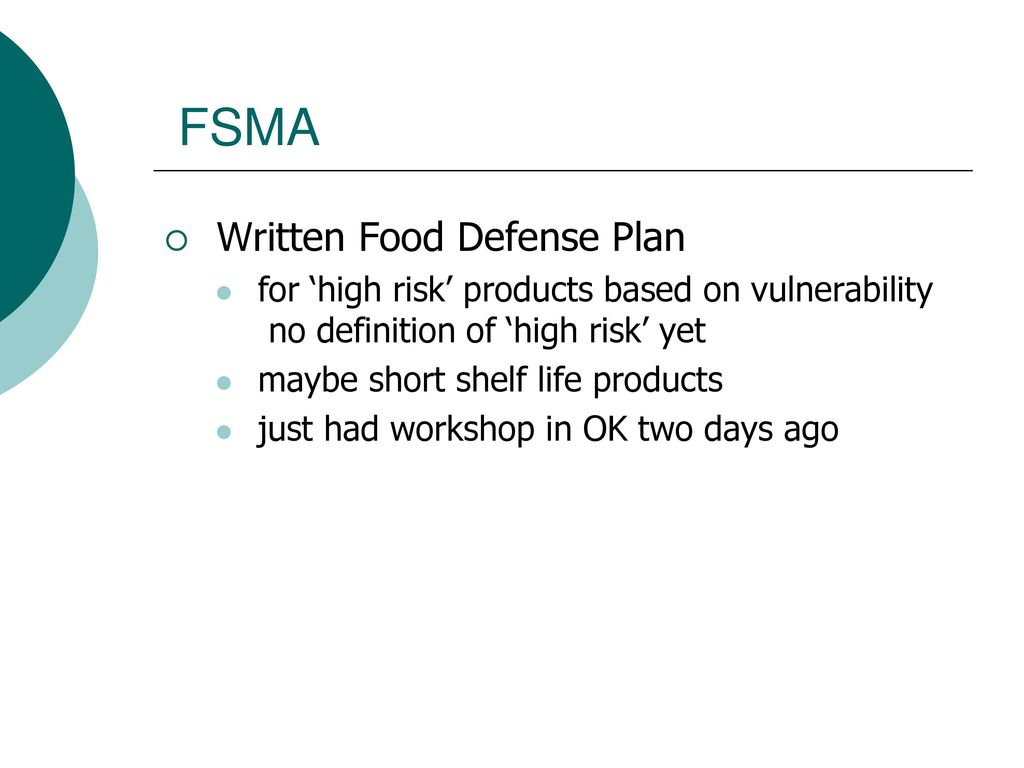 FSMA

Written Food Defense Plan

for ‘high risk’ products based on vulnerability no definition of ‘high risk’ yet

maybe short shelf life products

just had workshop in OK two days ago